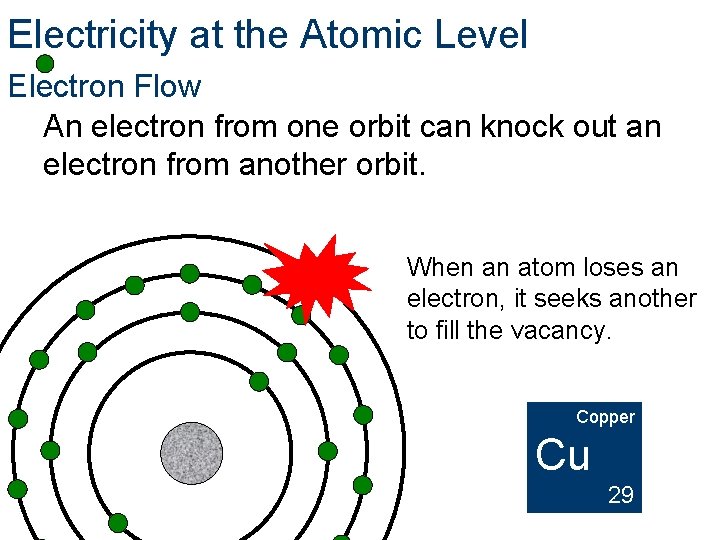 Electricity at the Atomic Level
Electron Flow
An electron from one orbit can knock out an electron from another orbit.

When an atom loses an electron, it seeks another to fill the vacancy.

Copper
Cu
29